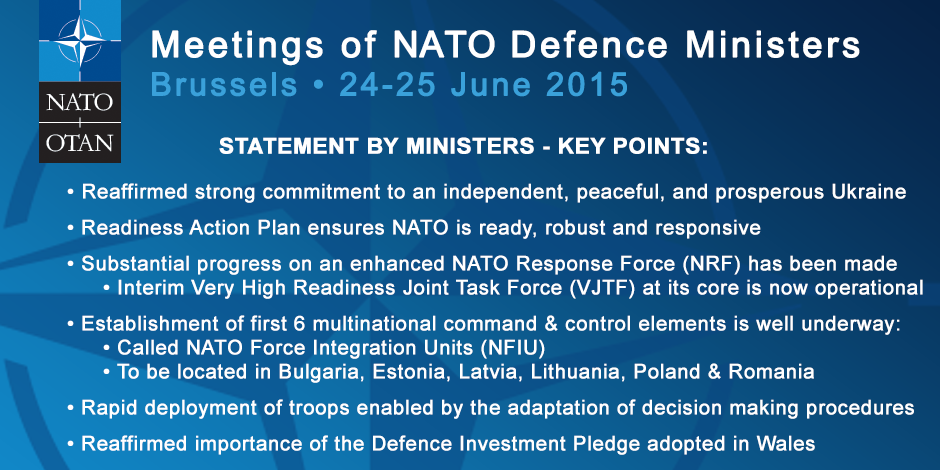 NATO
OTAN

Meetings of NATO Defence Ministers
Brussels • 24-25 June 2015

STATEMENT BY MINISTERS - KEY POINTS:

• Reaffirmed strong commitment to an independent, peaceful, and prosperous Ukraine

• Readiness Action Plan ensures NATO is ready, robust and responsive

• Substantial progress on an enhanced NATO Response Force (NRF) has been made
• Interim Very High Readiness Joint Task Force (VJTF) at its core is now operational

• Establishment of first 6 multinational command & control elements is well underway:
• Called NATO Force Integration Units (NFIU)
• To be located in Bulgaria, Estonia, Latvia, Lithuania, Poland & Romania

• Rapid deployment of troops enabled by the adaptation of decision making procedures

• Reaffirmed importance of the Defence Investment Pledge adopted in Wales